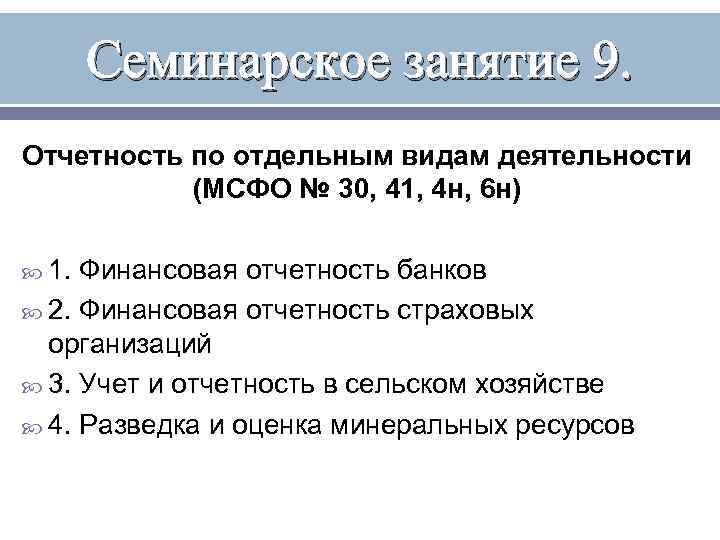 Семинарское занятие 9.

Отчетность по отдельным видам деятельности (МСФО № 30, 41, 4н, 6н)

1. Финансовая отчетность банков

2. Финансовая отчетность страховых организаций

3. Учет и отчетность в сельском хозяйстве

4. Разведка и оценка минеральных ресурсов